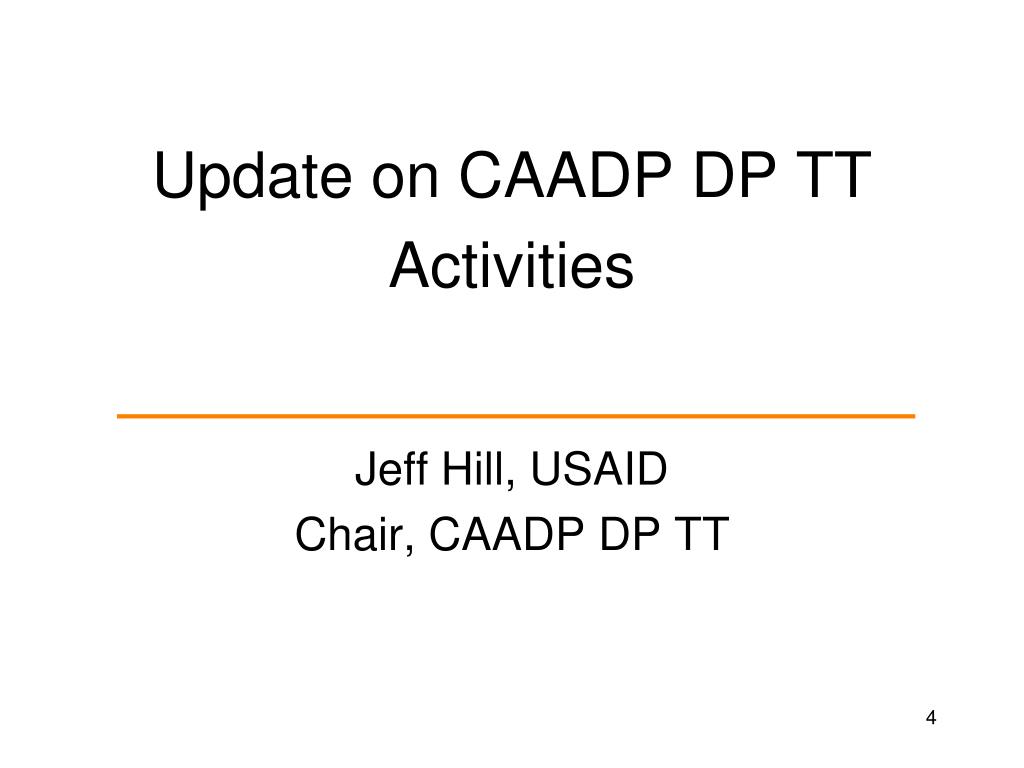 Update on CAADP DP TT Activities

Jeff Hill, USAID
Chair, CAADP DP TT

4